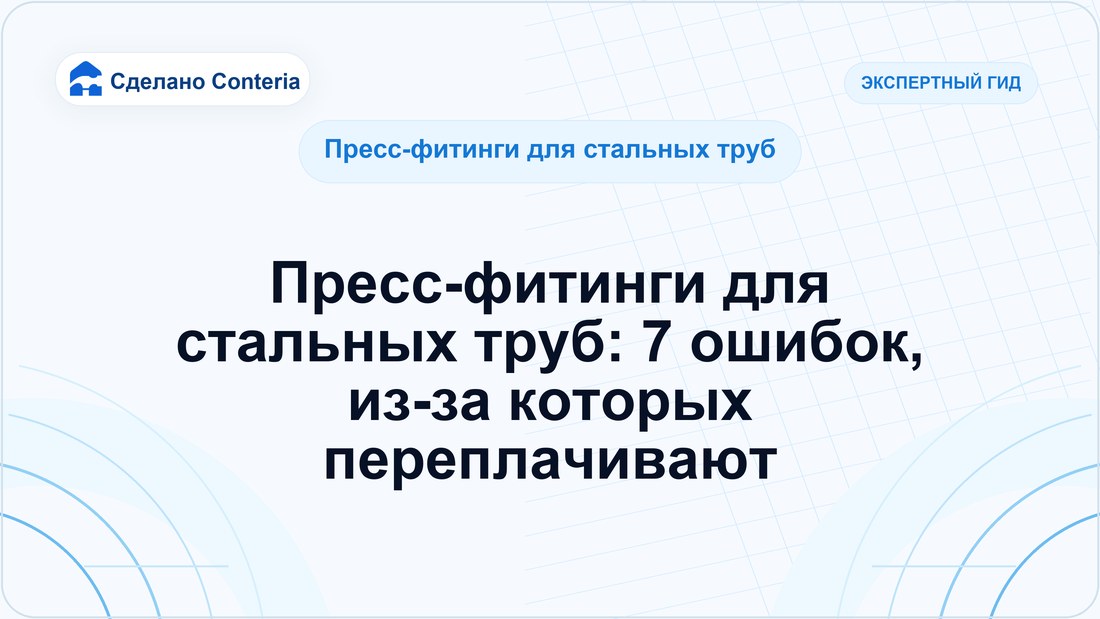 Сделано Conteria

ЭКСПЕРТНЫЙ ГИД

Пресс-фитинги для стальных труб

Пресс-фитинги для стальных труб: 7 ошибок, из-за которых переплачивают